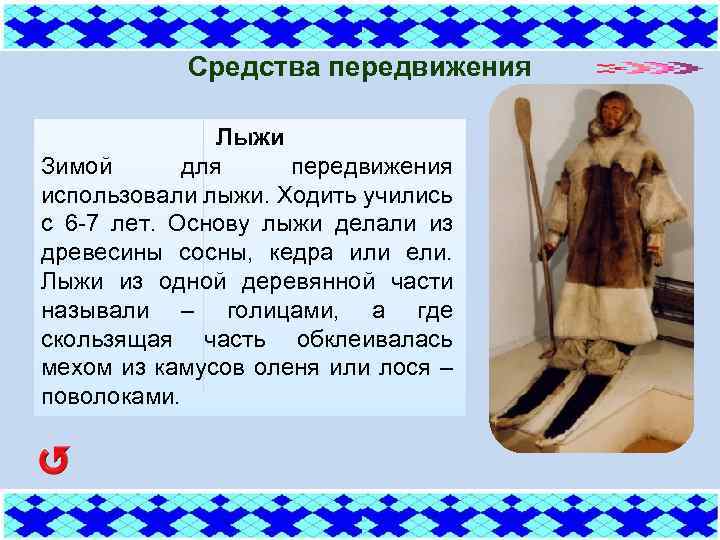 Средства передвижения

Лыжи

Зимой для передвижения использовали лыжи. Ходить учились с 6-7 лет. Основу лыжи делали из древесины сосны, кедра или ели. Лыжи из одной деревянной части называли – голицами, а где скользящая часть обклеивалась мехом из камусов оленя или лося – поволоками.